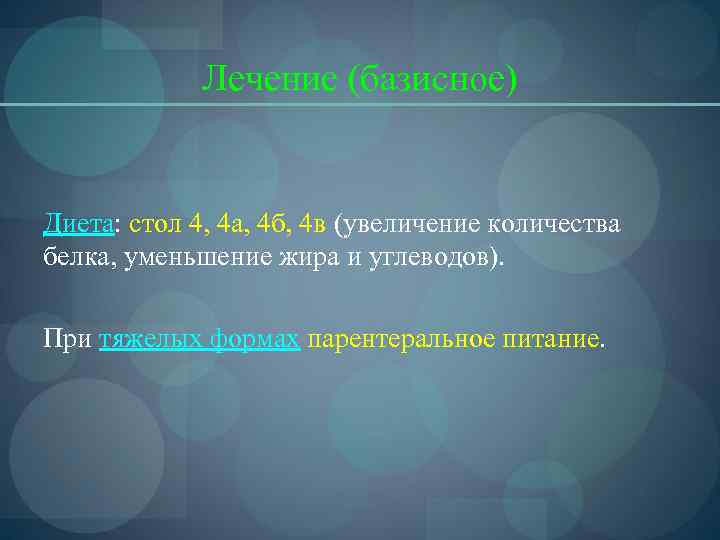 Лечение (базисное)

Диета: стол 4, 4а, 4б, 4в (увеличение количества белка, уменьшение жира и углеводов).

При тяжелых формах парентеральное питание.